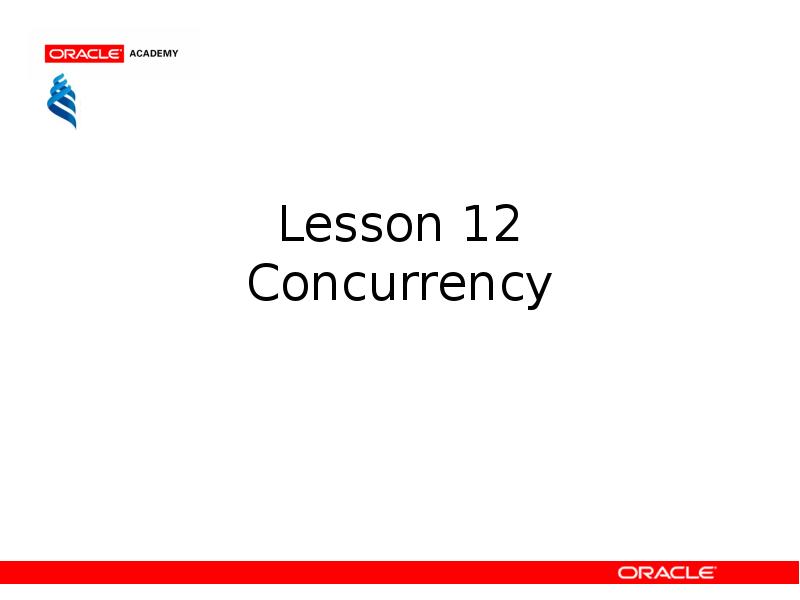 ORACLE ACADEMY

Lesson 12
Concurrency

ORACLE